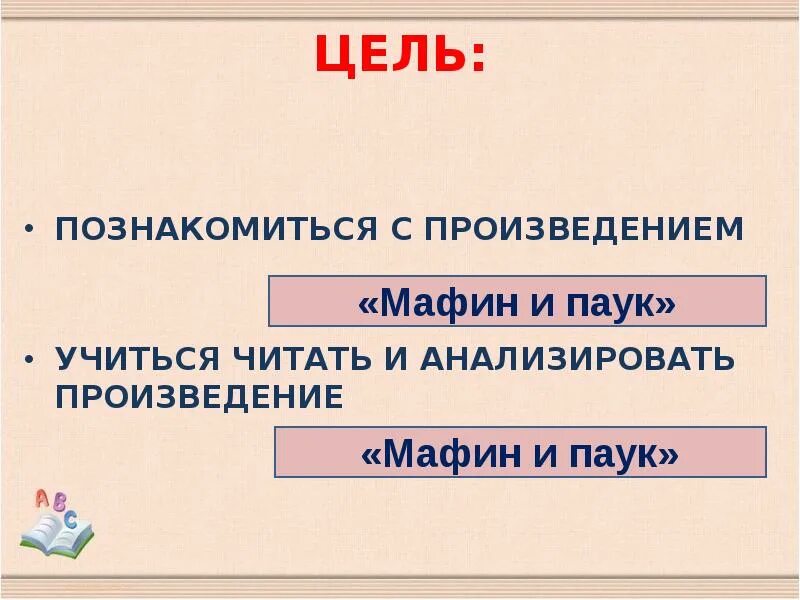 ЦЕЛЬ:

• ПОЗНАКОМИТЬСЯ С ПРОИЗВЕДЕНИЕМ

«Мафин и паук»

• УЧИТЬСЯ ЧИТАТЬ И АНАЛИЗИРОВАТЬ ПРОИЗВЕДЕНИЕ

«Мафин и паук»

A B C